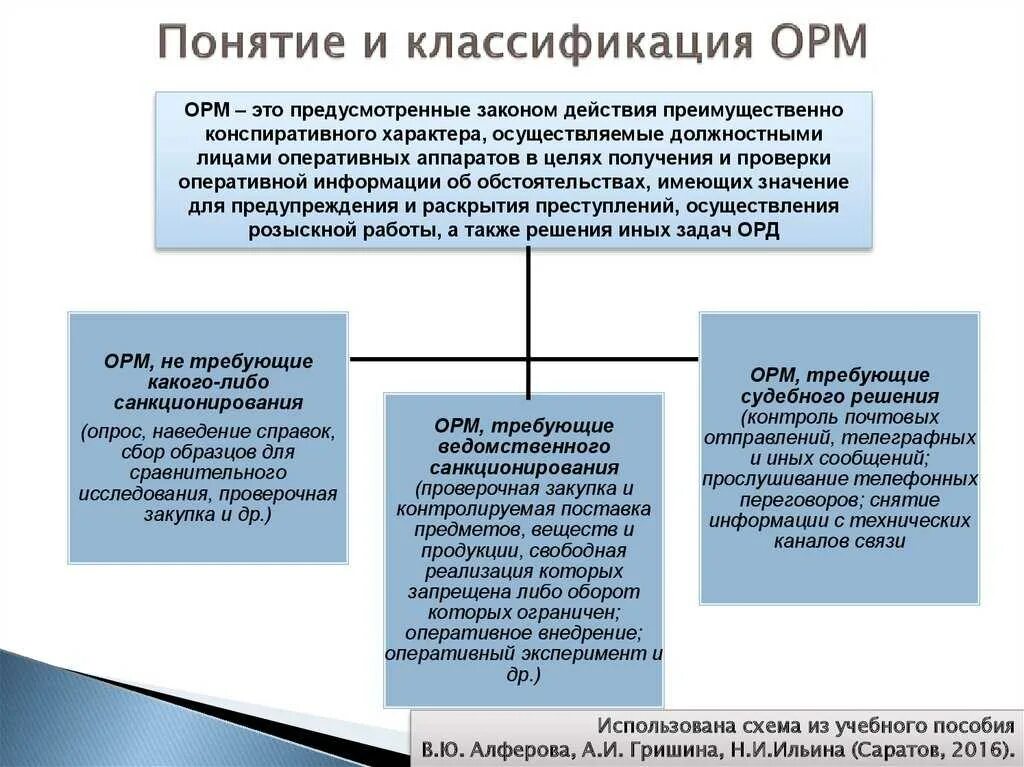 Понятие и классификация ОРМ

ОРМ – это предусмотренные законом действия преимущественно конспиративного характера, осуществляемые должностными лицами оперативных аппаратов в целях получения и проверки оперативной информации об обстоятельствах, имеющих значение для предупреждения и раскрытия преступлений, осуществления розыскной работы, а также решения иных задач ОРД

ОРМ, не требующие какого-либо санкционирования
(опрос, наведение справок, сбор образцов для сравнительного исследования, проверочная закупка и др.)

ОРМ, требующие ведомственного санкционирования
(проверочная закупка и контролируемая поставка предметов, веществ и продукции, свободная реализация которых запрещена либо оборот которых ограничен; оперативное внедрение; оперативный эксперимент и др.)

ОРМ, требующие судебного решения
(контроль почтовых отправлений, телеграфных и иных сообщений; прослушивание телефонных переговоров; снятие информации с технических каналов связи

Использована схема из учебного пособия
В.Ю. Алферова, А.И. Гришина, Н.И.Ильина (Саратов, 2016).